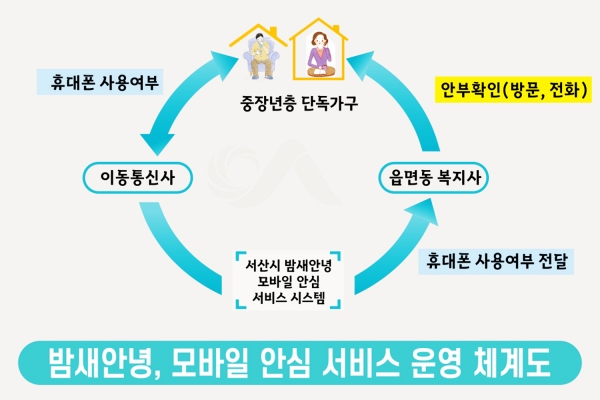 휴대폰 사용여부

중장년층 단독가구

안부확인(방문, 전화)

이동통신사

읍면동 복지사

서산시 밤새안녕 모바일 안심 서비스 시스템

휴대폰 사용여부 전달

밤새안녕, 모바일 안심 서비스 운영 체계도